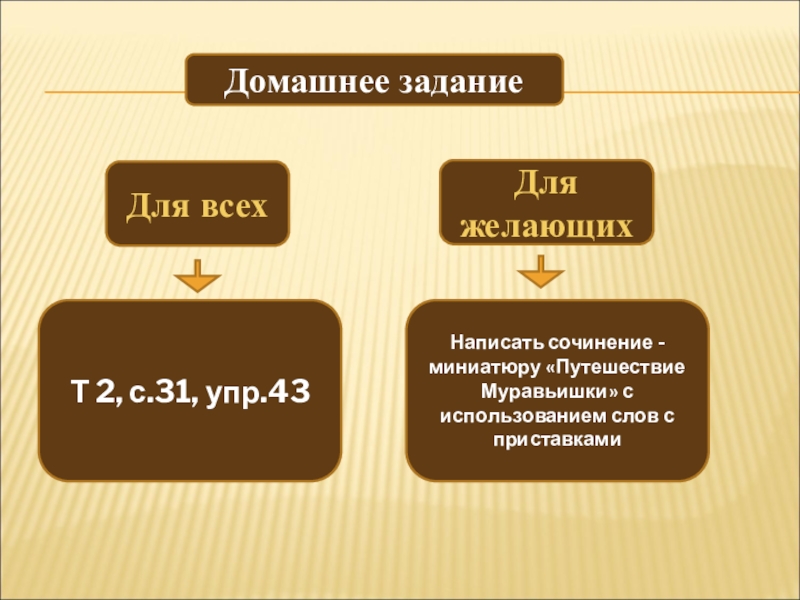 Домашнее задание

Для всех

Т 2, с.31, упр.43

Для желающих

Написать сочинение - миниатюру «Путешествие Муравьишки» с использованием слов с приставками